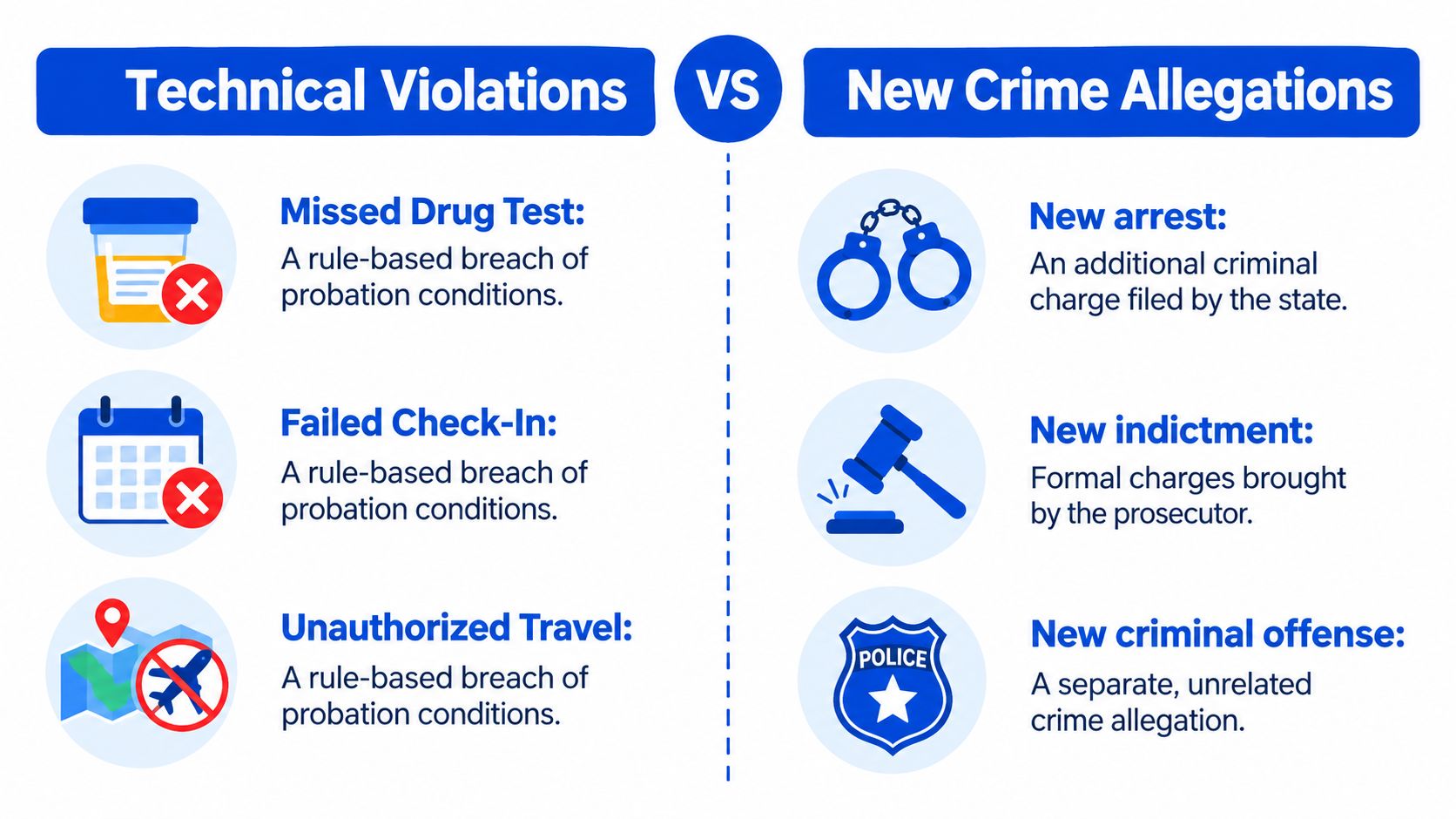 Technical Violations

VS

New Crime Allegations

Missed Drug Test:
A rule-based breach of probation conditions.

Failed Check-In:
A rule-based breach of probation conditions.

Unauthorized Travel:
A rule-based breach of probation conditions.

New arrest:
An additional criminal charge filed by the state.

New indictment:
Formal charges brought by the prosecutor.

POLICE

New criminal offense:
A separate, unrelated crime allegation.